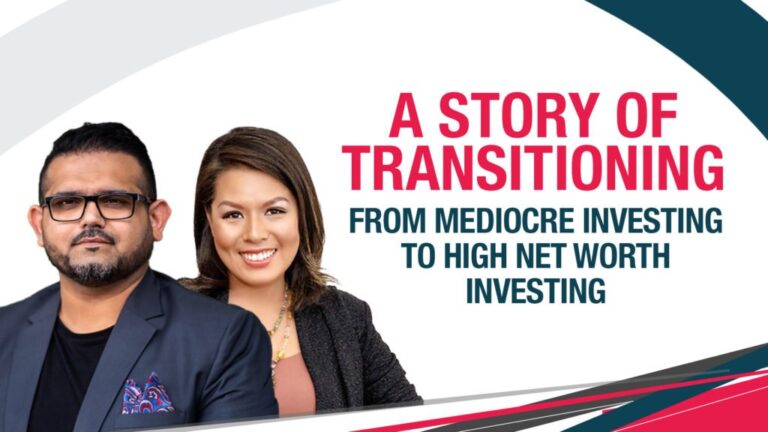 A STORY OF TRANSITIONING

FROM MEDIOCRE INVESTING TO HIGH NET WORTH INVESTING